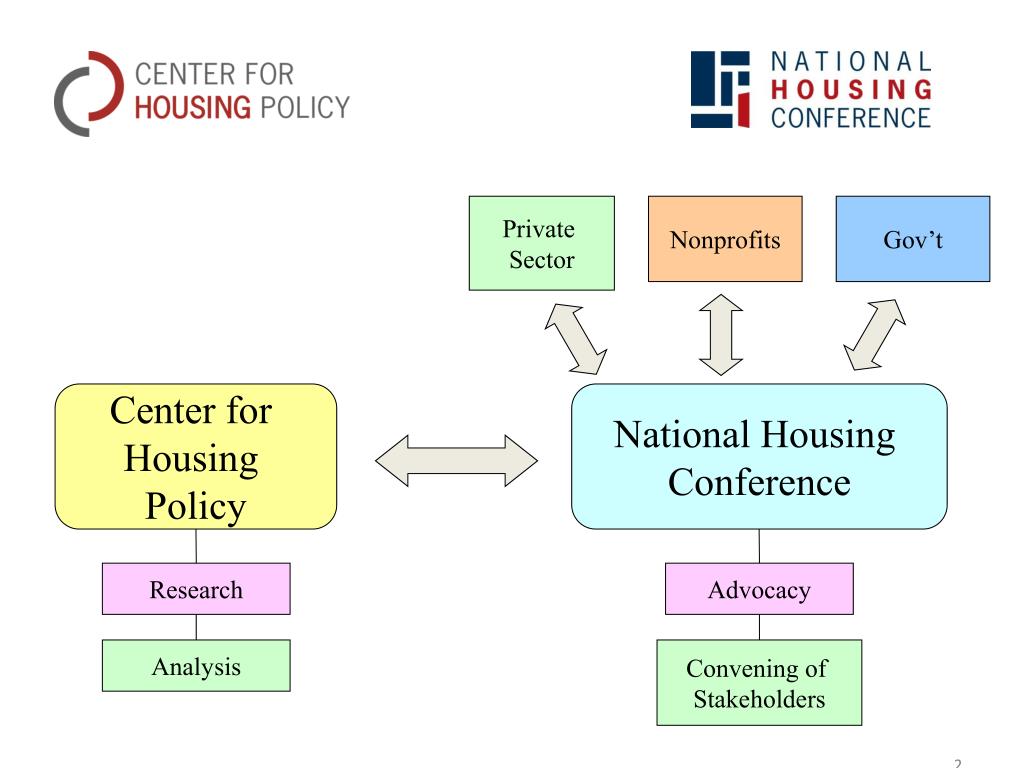 CENTER FOR HOUSING POLICY

NATIONAL HOUSING CONFERENCE

Private Sector

Nonprofits

Gov't

Center for Housing Policy

National Housing Conference

Research

Analysis

Advocacy

Convening of Stakeholders

2